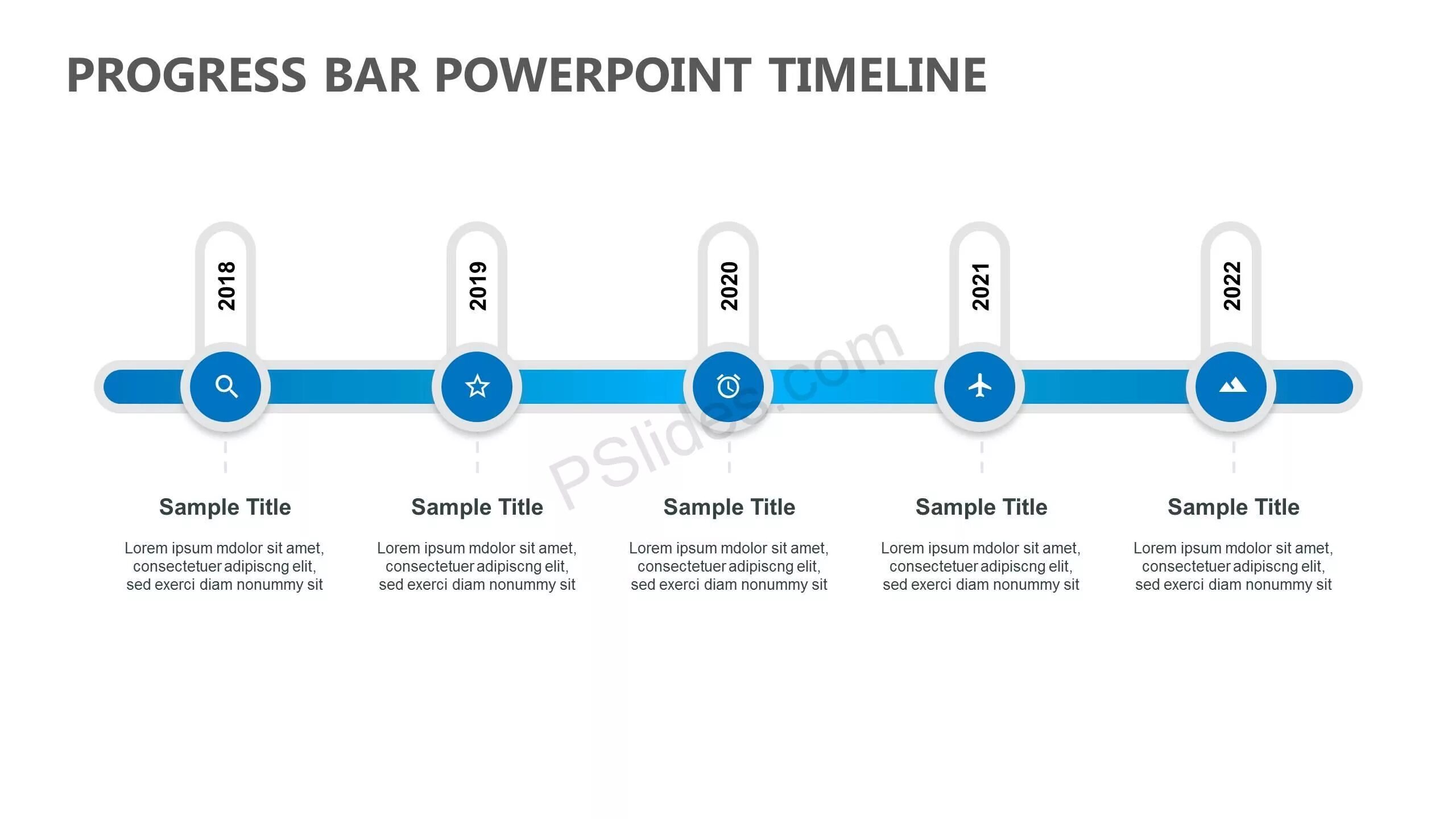 PROGRESS BAR POWERPOINT TIMELINE

2018

2019

2020

2021

2022

PSlides.com

Sample Title

Lorem ipsum mdolor sit amet, consectetuer adipiscng elit, sed exerci diam nonummy sit

Sample Title

Lorem ipsum mdolor sit amet, consectetuer adipiscng elit, sed exerci diam nonummy sit

Sample Title

Lorem ipsum mdolor sit amet, consectetuer adipiscng elit, sed exerci diam nonummy sit

Sample Title

Lorem ipsum mdolor sit amet, consectetuer adipiscng elit, sed exerci diam nonummy sit

Sample Title

Lorem ipsum mdolor sit amet, consectetuer adipiscng elit, sed exerci diam nonummy sit